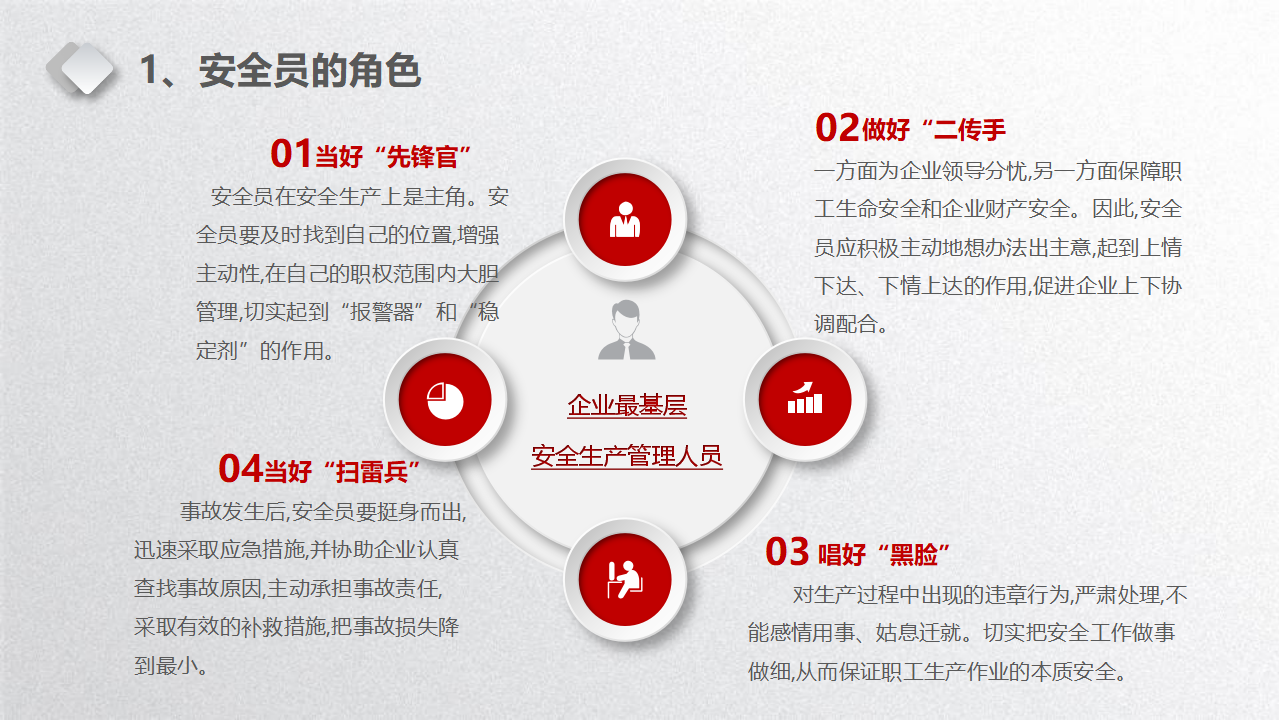 1、安全员的角色

01当好“先锋官”

安全员在安全生产上是主角。安全员要及时找到自己的位置,增强主动性,在自己的职权范围内大胆管理,切实起到“报警器”和“稳定剂”的作用。

02做好“二传手

一方面为企业领导分忧,另一方面保障职工生命安全和企业财产安全。因此,安全员应积极主动地想办法出主意,起到上情下达、下情上达的作用,促进企业上下协调配合。

企业最基层

安全生产管理人员

04当好“扫雷兵”

事故发生后,安全员要挺身而出,迅速采取应急措施,并协助企业认真查找事故原因,主动承担事故责任,采取有效的补救措施,把事故损失降到最小。

03 唱好“黑脸”

对生产过程中出现的违章行为,严肃处理,不能感情用事、姑息迁就。切实把安全工作做事做细,从而保证职工生产作业的本质安全。